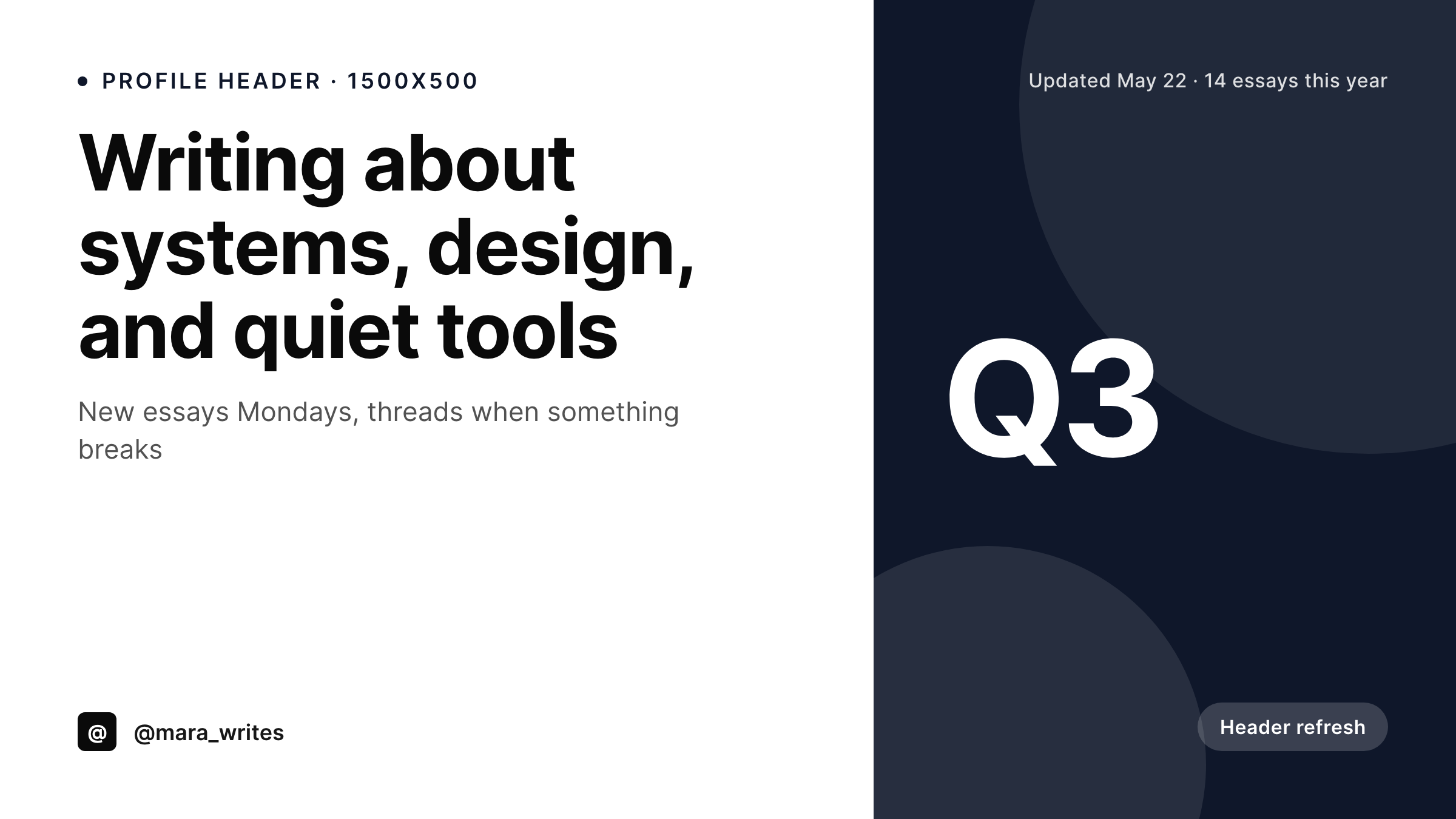 PROFILE HEADER · 1500X500

Writing about systems, design, and quiet tools

New essays Mondays, threads when something breaks

@ @mara_writes

Updated May 22 · 14 essays this year

Q3

Header refresh